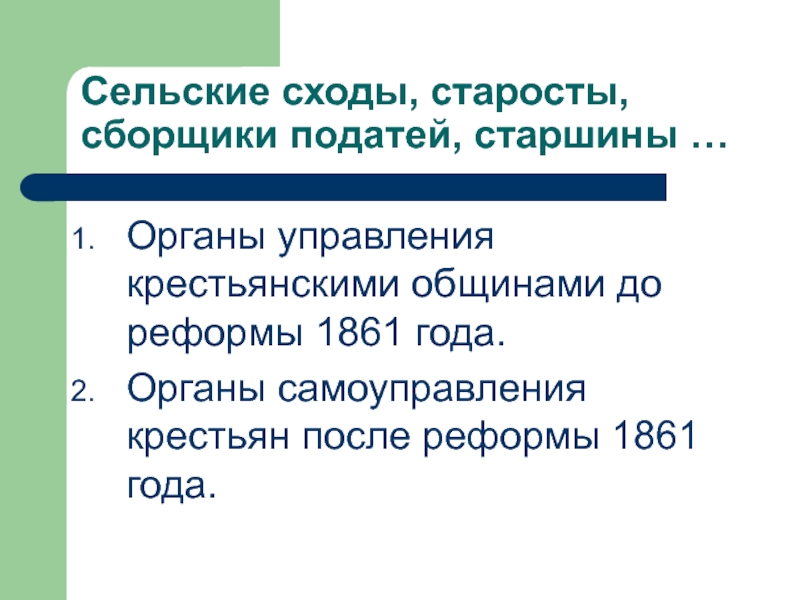 Сельские сходы, старосты, сборщики податей, старшины …

1. Органы управления крестьянскими общинами до реформы 1861 года.
2. Органы самоуправления крестьян после реформы 1861 года.